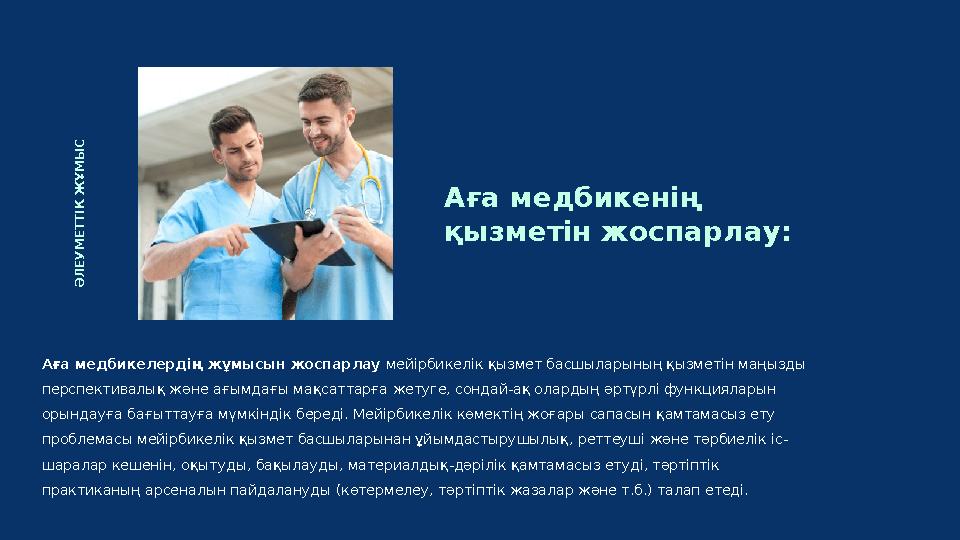 ӘЛЕУМЕТТІК ЖҰМЫС

Аға медбикенің қызметін жоспарлау:

Аға медбикелердің жұмысын жоспарлау мейірбикелік қызмет басшыларының қызметін маңызды перспективалық және ағымдағы мақсаттарға жетуге, сондай-ақ олардың әртүрлі функцияларын орындауға бағыттауға мүмкіндік береді. Мейірбикелік көмектің жоғары сапасын қамтамасыз ету проблемасы мейірбикелік қызмет басшыларынан ұйымдастырушылық, реттеуші және тәрбиелік іс-шаралар кешенін, оқытуды, бақылауды, материалдық-дәрілік қамтамасыз етуді, тәртіптік практиканың арсеналын пайдалануды (көтермелеу, тәртіптік жазалар және т.б.) талап етеді.